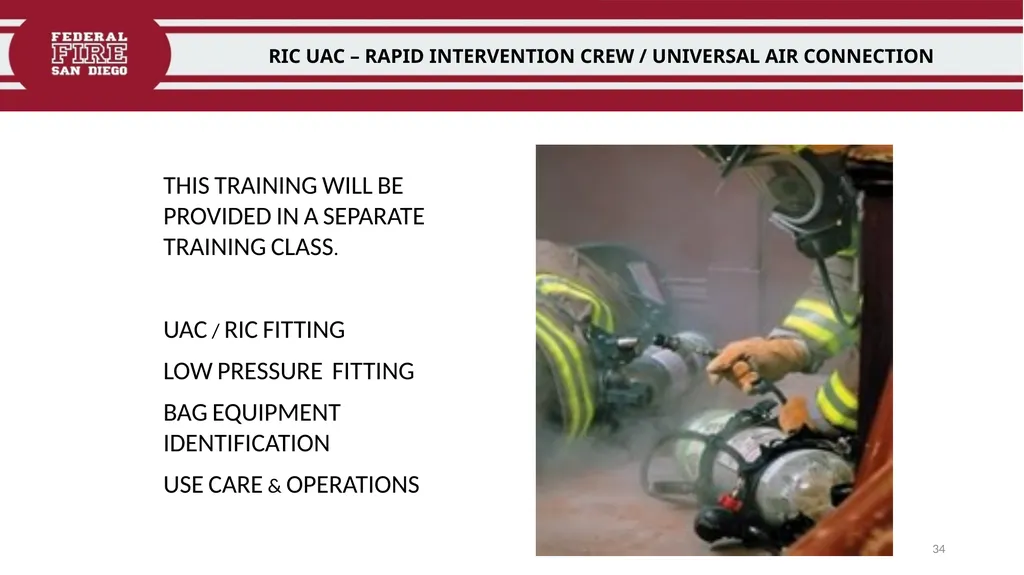 FEDERAL
FIRE
SAN DIEGO

RIC UAC – RAPID INTERVENTION CREW / UNIVERSAL AIR CONNECTION

THIS TRAINING WILL BE PROVIDED IN A SEPARATE TRAINING CLASS.

UAC / RIC FITTING

LOW PRESSURE FITTING

BAG EQUIPMENT IDENTIFICATION

USE CARE & OPERATIONS

34